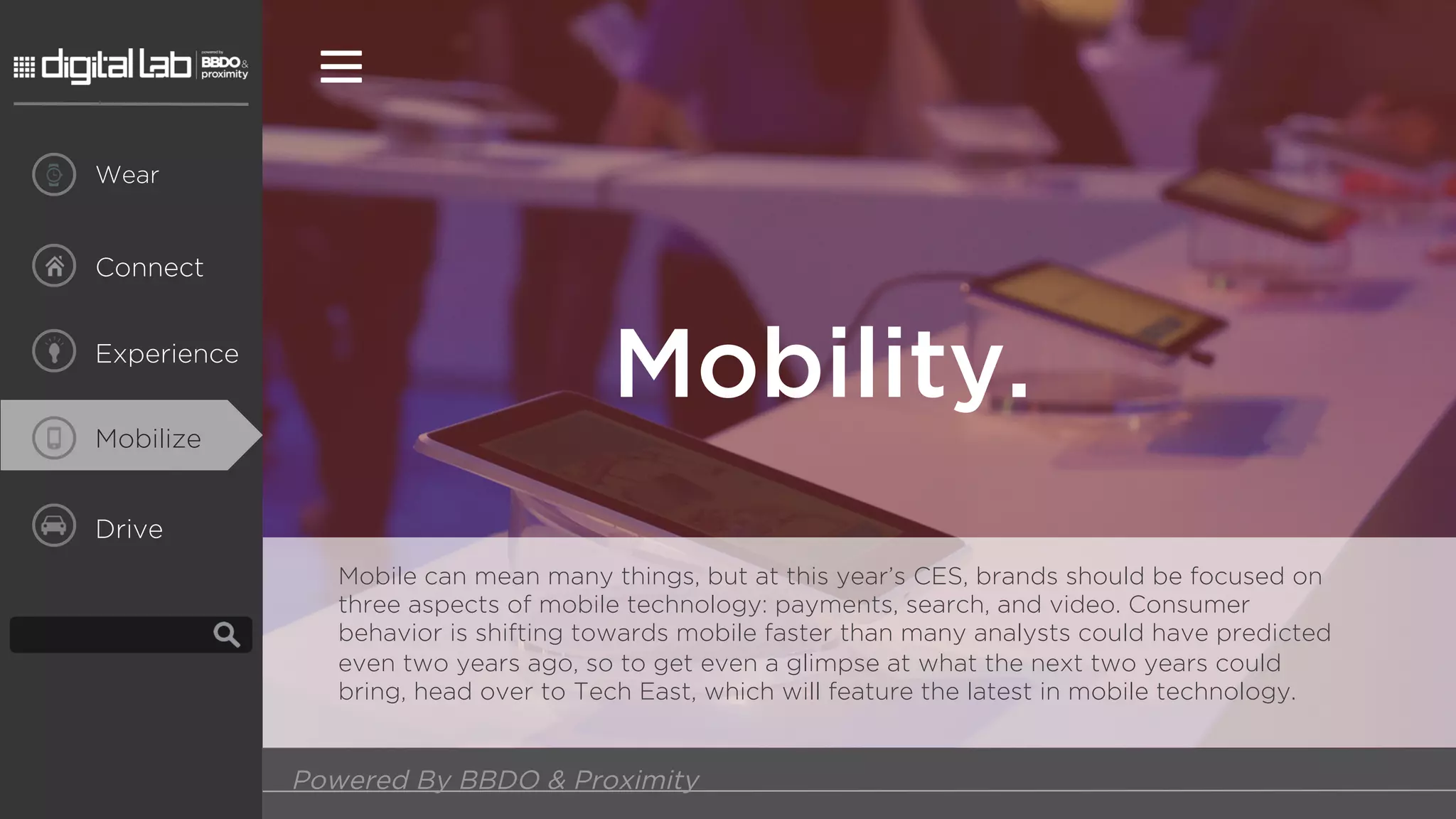 digital lab powered by BBDO & proximity

Wear

Connect

Experience

Mobilize

Drive

Mobility.

Mobile can mean many things, but at this year's CES, brands should be focused on three aspects of mobile technology: payments, search, and video. Consumer behavior is shifting towards mobile faster than many analysts could have predicted even two years ago, so to get even a glimpse at what the next two years could bring, head over to Tech East, which will feature the latest in mobile technology.

Powered By BBDO & Proximity